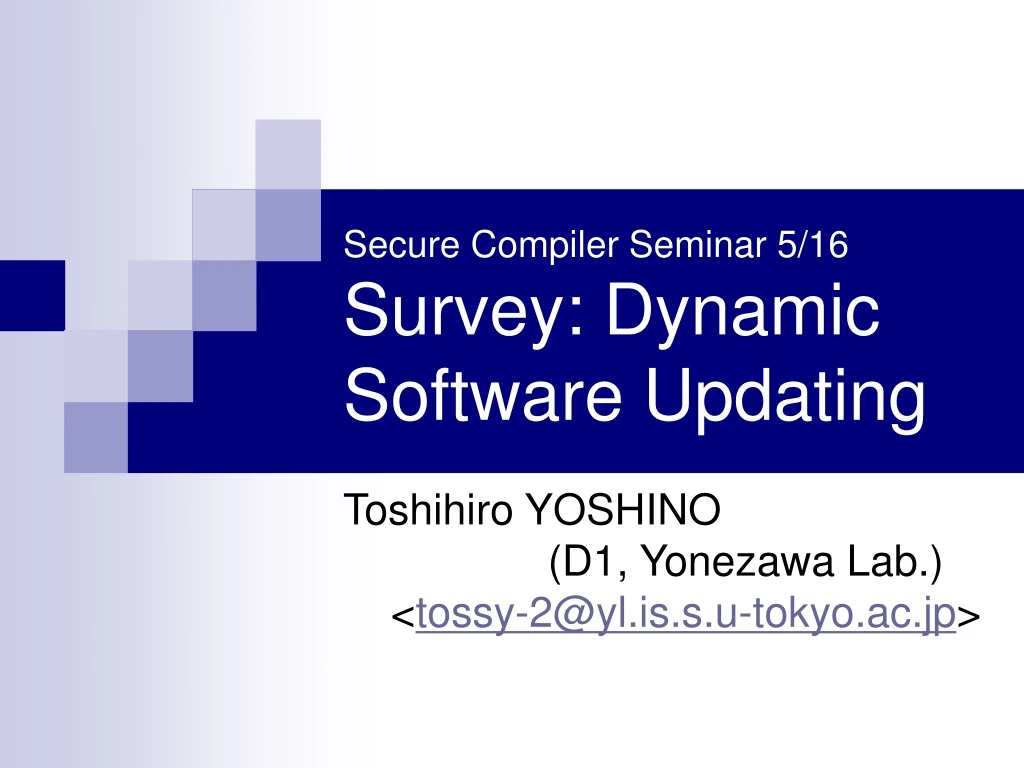 Secure Compiler Seminar 5/16

Survey: Dynamic Software Updating

Toshihiro YOSHINO
(D1, Yonezawa Lab.)
<tossy-2@yl.is.s.u-tokyo.ac.jp>